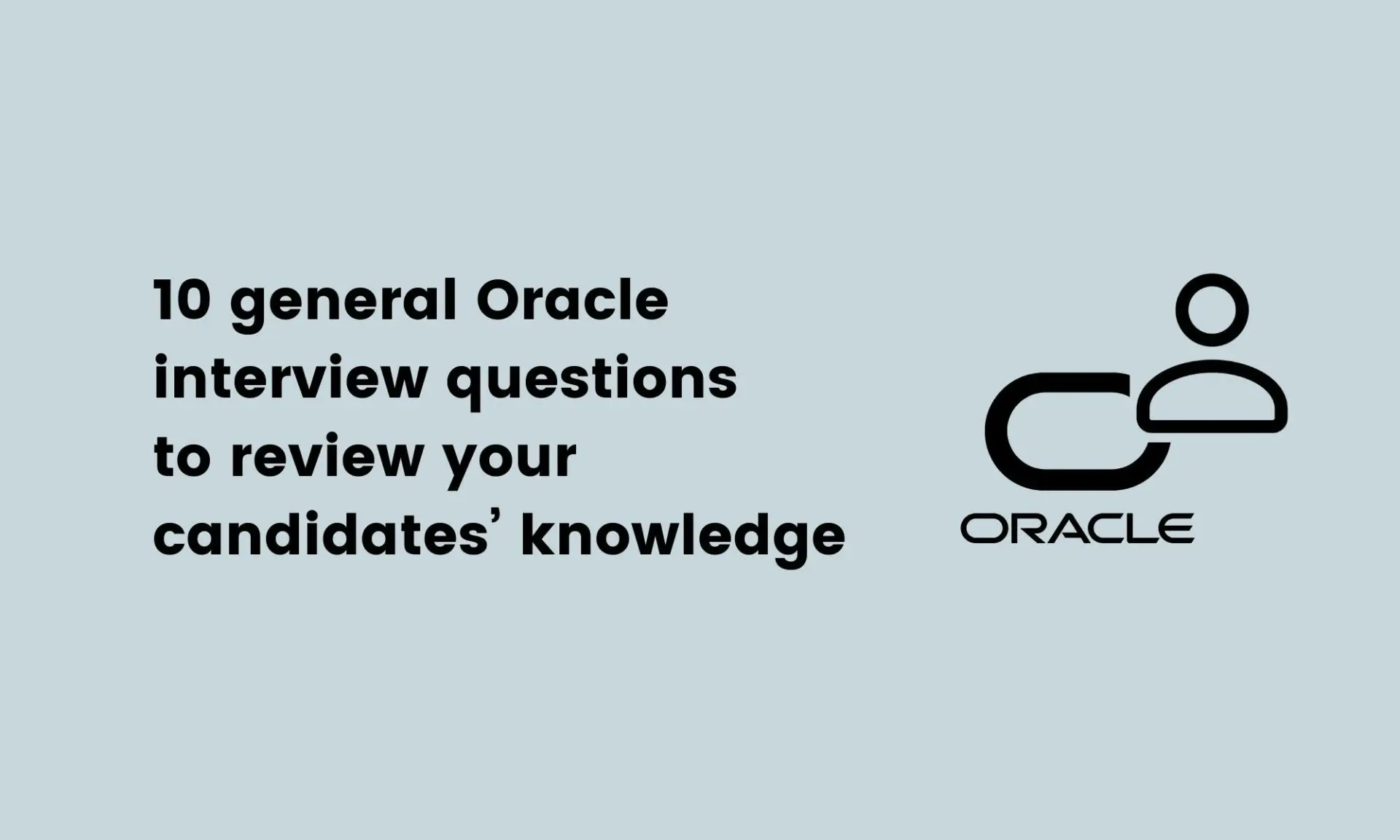 10 general Oracle interview questions to review your candidates’ knowledge

ORACLE